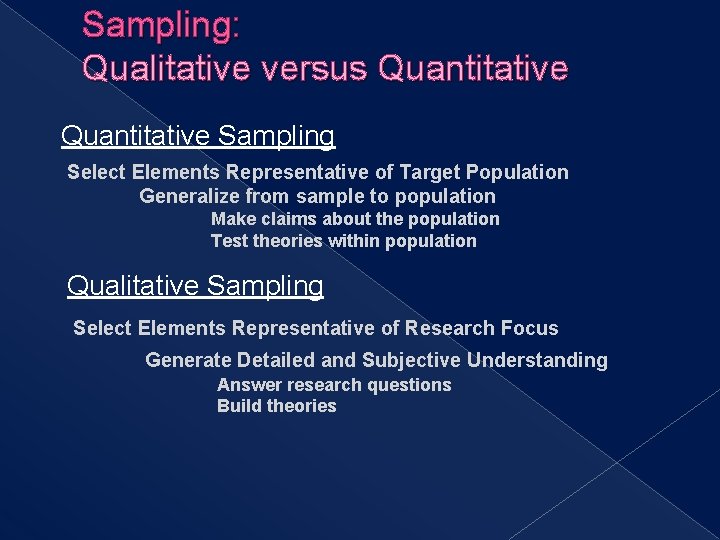 Sampling:
Qualitative versus Quantitative

Quantitative Sampling

Select Elements Representative of Target Population

Generalize from sample to population

Make claims about the population

Test theories within population

Qualitative Sampling

Select Elements Representative of Research Focus

Generate Detailed and Subjective Understanding

Answer research questions

Build theories